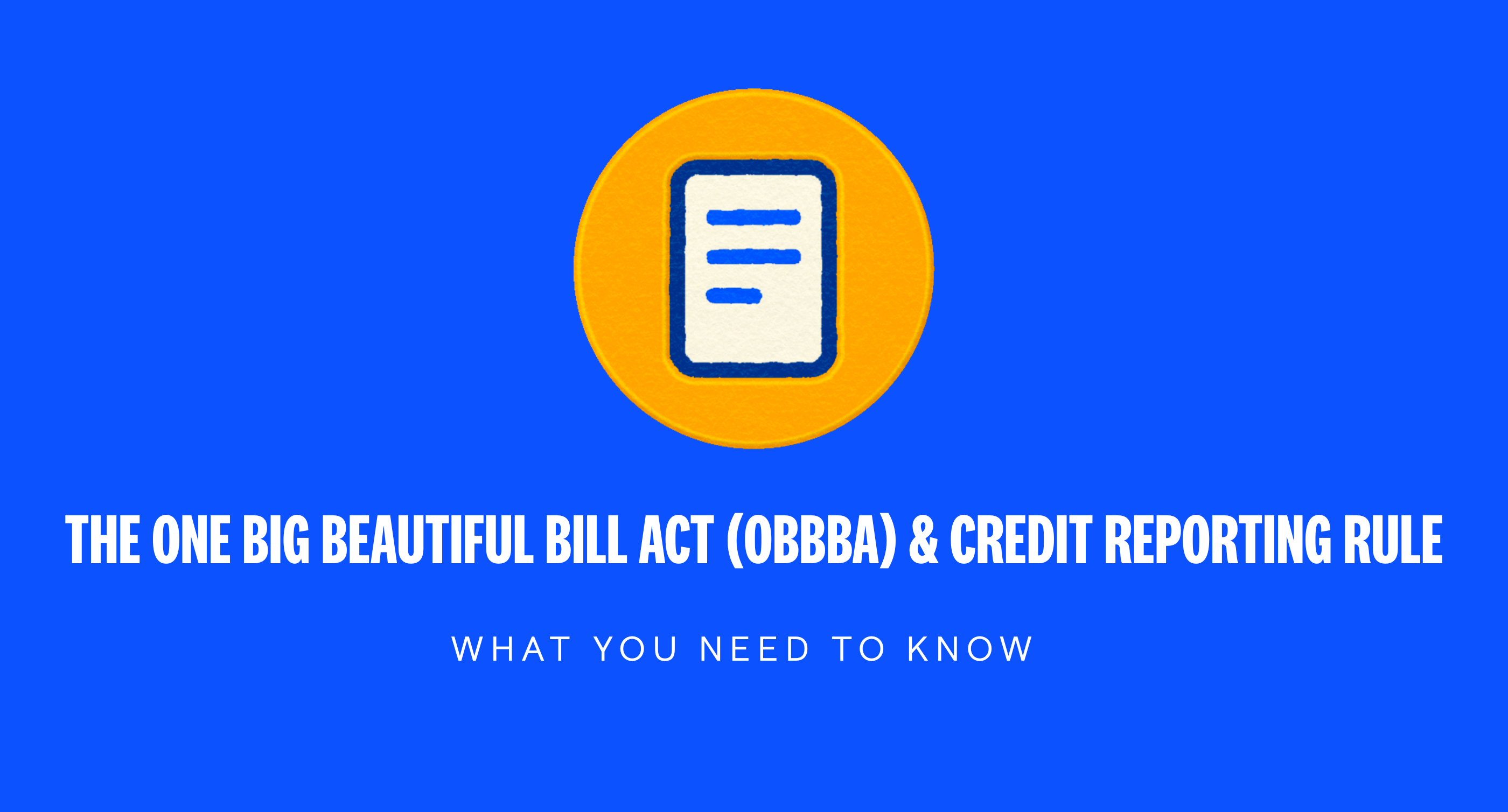 THE ONE BIG BEAUTIFUL BILL ACT (OBBBA) & CREDIT REPORTING RULE

WHAT YOU NEED TO KNOW